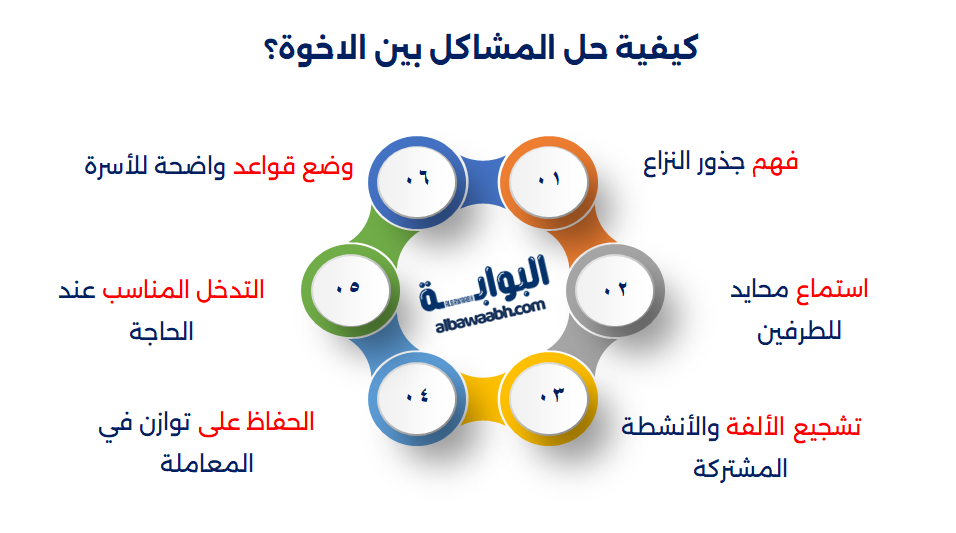 كيفية حل المشاكل بين الاخوة؟

٠١
فهم جذور النزاع

٠٢
استماع محايد للطرفين

٠٣
تشجيع الألفة والأنشطة المشتركة

٠٤
الحفاظ على توازن في المعاملة

٠٥
التدخل المناسب عند الحاجة

٠٦
وضع قواعد واضحة للأسرة

البوابة
albawaabh.com